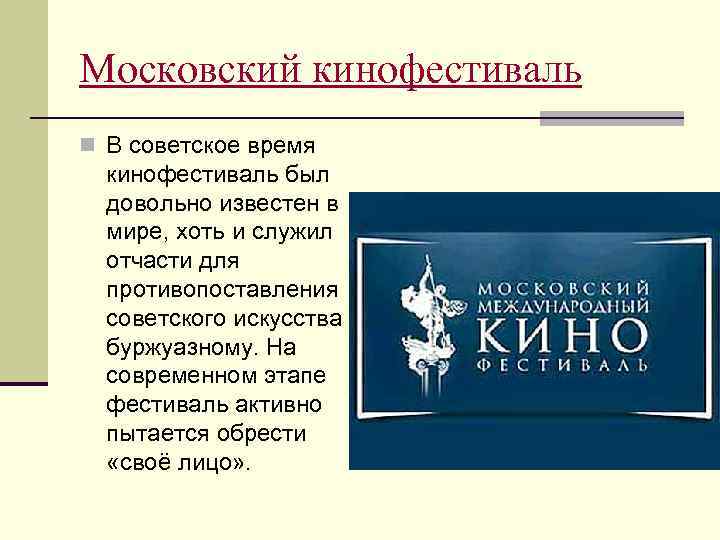 Московский кинофестиваль

В советское время кинофестиваль был довольно известен в мире, хоть и служил отчасти для противопоставления советского искусства буржуазному. На современном этапе фестиваль активно пытается обрести «своё лицо».

МОСКОВСКИЙ МЕЖДУНАРОДНЫЙ КИНО ФЕСТИВАЛЬ